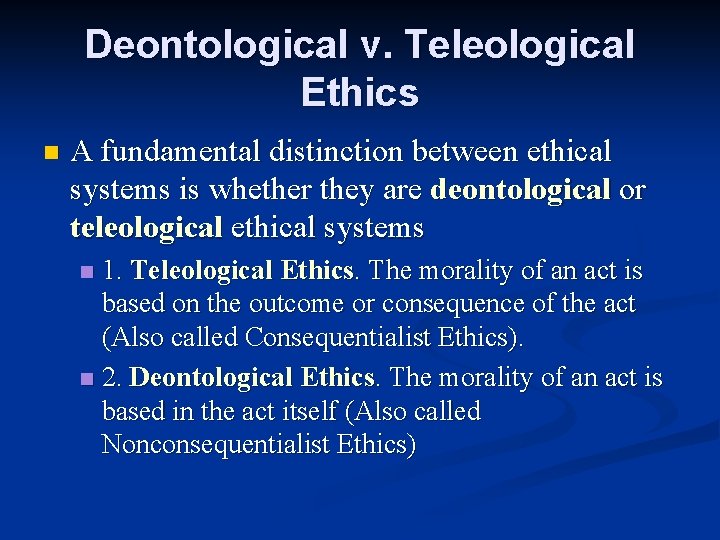 Deontological v. Teleological Ethics

A fundamental distinction between ethical systems is whether they are deontological or teleological ethical systems

1. Teleological Ethics. The morality of an act is based on the outcome or consequence of the act (Also called Consequentialist Ethics).

2. Deontological Ethics. The morality of an act is based in the act itself (Also called Nonconsequentialist Ethics)